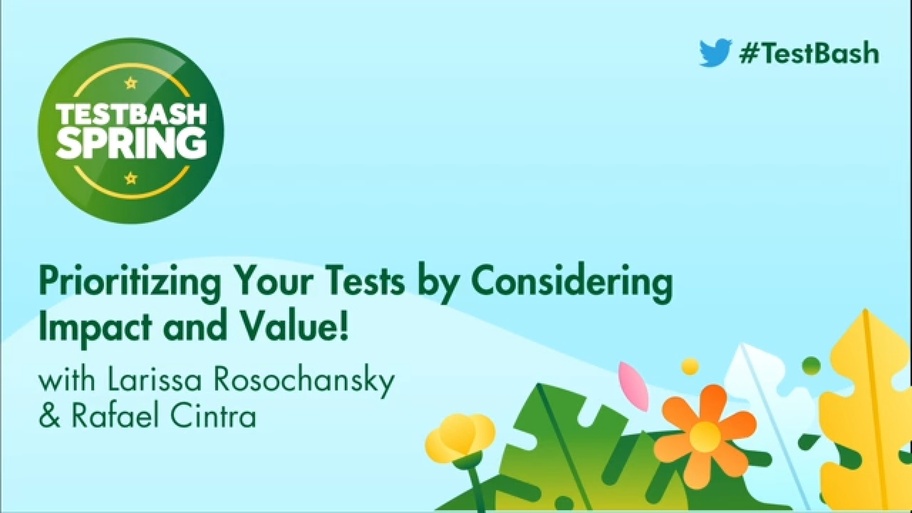 TESTBASH SPRING

#TestBash

Prioritizing Your Tests by Considering Impact and Value!

with Larissa Rosochansky & Rafael Cintra